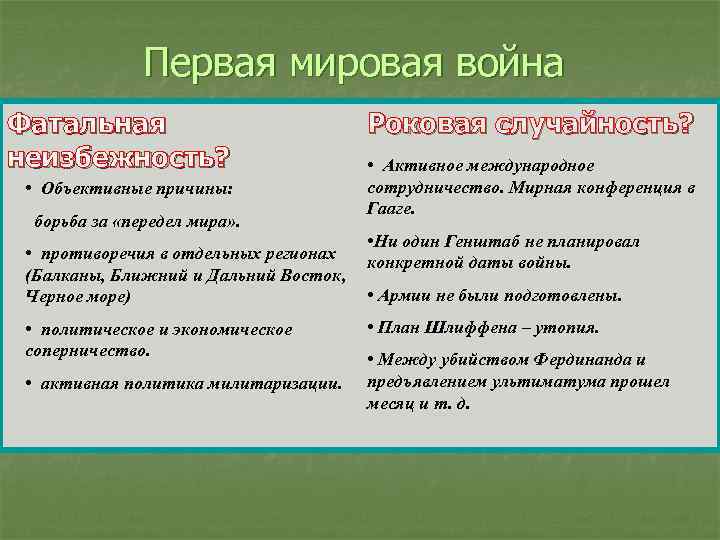 Первая мировая война

Фатальная неизбежность?

• Объективные причины:

борьба за «передел мира».

• противоречия в отдельных регионах (Балканы, Ближний и Дальний Восток, Черное море)

• политическое и экономическое соперничество.

• активная политика милитаризации.

Роковая случайность?

• Активное международное сотрудничество. Мирная конференция в Гааге.

•Ни один Генштаб не планировал конкретной даты войны.

• Армии не были подготовлены.

• План Шлиффена – утопия.

• Между убийством Фердинанда и предъявлением ультиматума прошел месяц и т. д.